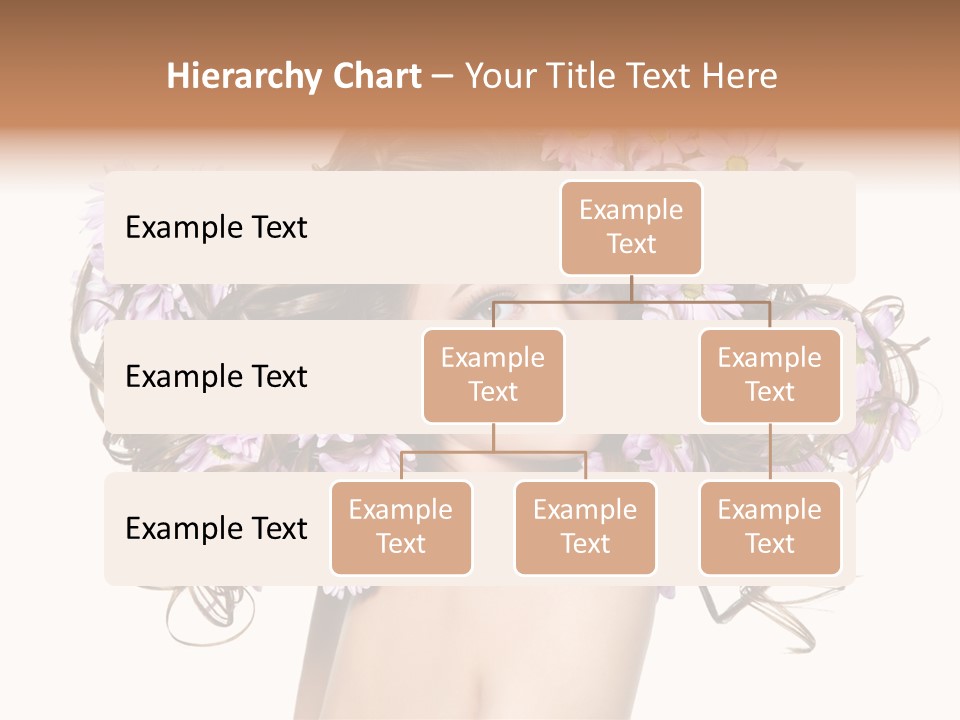 Hierarchy Chart – Your Title Text Here

Example Text

Example Text

Example Text

Example Text

Example Text

Example Text

Example Text

Example Text

Example Text